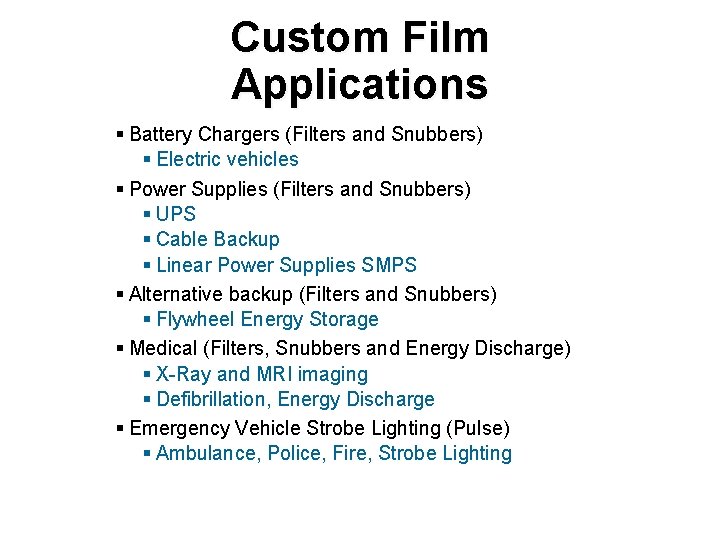 Custom Film Applications

▪ Battery Chargers (Filters and Snubbers)
  ▪ Electric vehicles
▪ Power Supplies (Filters and Snubbers)
  ▪ UPS
  ▪ Cable Backup
  ▪ Linear Power Supplies SMPS
▪ Alternative backup (Filters and Snubbers)
  ▪ Flywheel Energy Storage
▪ Medical (Filters, Snubbers and Energy Discharge)
  ▪ X-Ray and MRI imaging
  ▪ Defibrillation, Energy Discharge
▪ Emergency Vehicle Strobe Lighting (Pulse)
  ▪ Ambulance, Police, Fire, Strobe Lighting